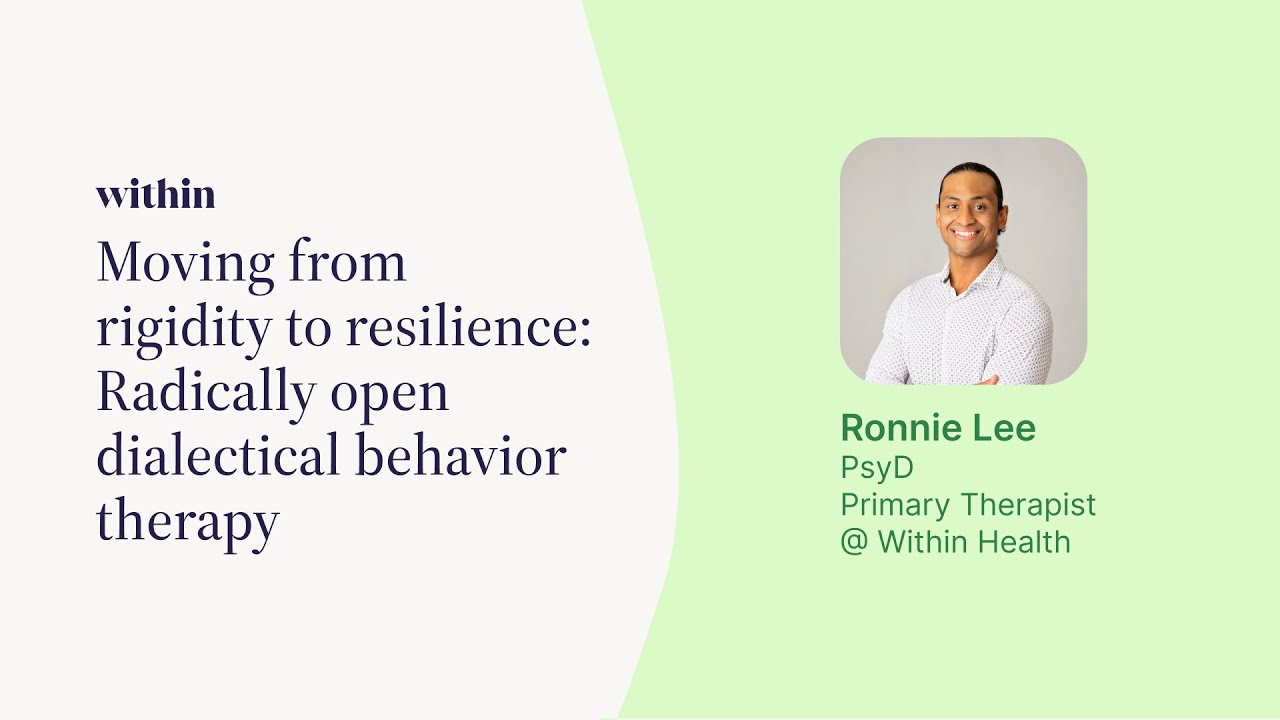 within

Moving from rigidity to resilience: Radically open dialectical behavior therapy

Ronnie Lee
PsyD
Primary Therapist
@ Within Health